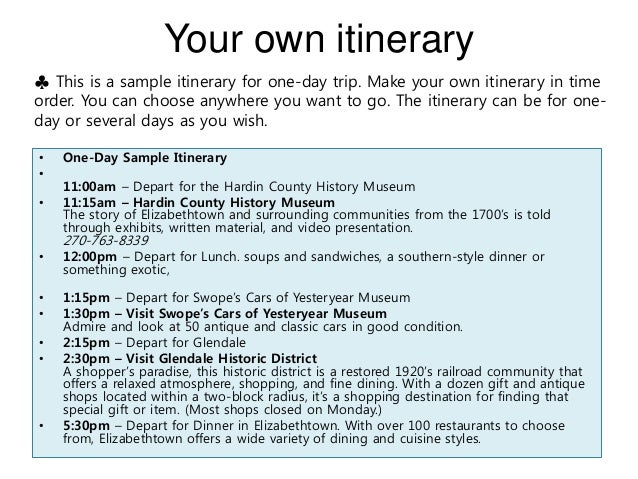 Your own itinerary

♣ This is a sample itinerary for one-day trip. Make your own itinerary in time order. You can choose anywhere you want to go. The itinerary can be for one-day or several days as you wish.

• One-Day Sample Itinerary
•
11:00am – Depart for the Hardin County History Museum
• 11:15am – Hardin County History Museum
The story of Elizabethtown and surrounding communities from the 1700's is told through exhibits, written material, and video presentation.
270-763-8339
• 12:00pm – Depart for Lunch. soups and sandwiches, a southern-style dinner or something exotic,

• 1:15pm – Depart for Swope's Cars of Yesteryear Museum
• 1:30pm – Visit Swope's Cars of Yesteryear Museum
Admire and look at 50 antique and classic cars in good condition.
• 2:15pm – Depart for Glendale
• 2:30pm – Visit Glendale Historic District
A shopper's paradise, this historic district is a restored 1920's railroad community that offers a relaxed atmosphere, shopping, and fine dining. With a dozen gift and antique shops located within a two-block radius, it's a shopping destination for finding that special gift or item. (Most shops closed on Monday.)
• 5:30pm – Depart for Dinner in Elizabethtown. With over 100 restaurants to choose from, Elizabethtown offers a wide variety of dining and cuisine styles.